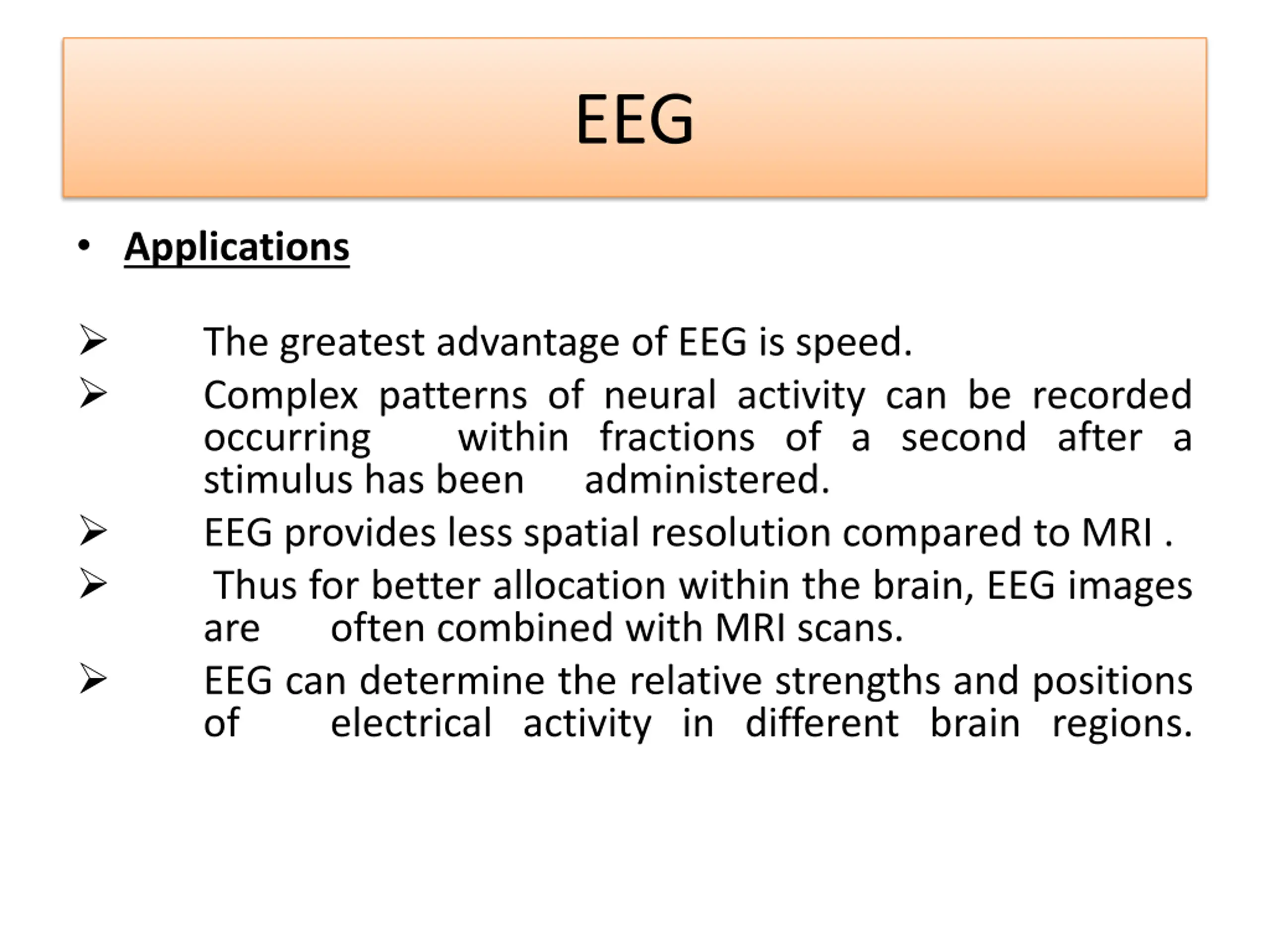 EEG

• Applications

➢ The greatest advantage of EEG is speed.

➢ Complex patterns of neural activity can be recorded occurring within fractions of a second after a stimulus has been administered.

➢ EEG provides less spatial resolution compared to MRI .

➢ Thus for better allocation within the brain, EEG images are often combined with MRI scans.

➢ EEG can determine the relative strengths and positions of electrical activity in different brain regions.